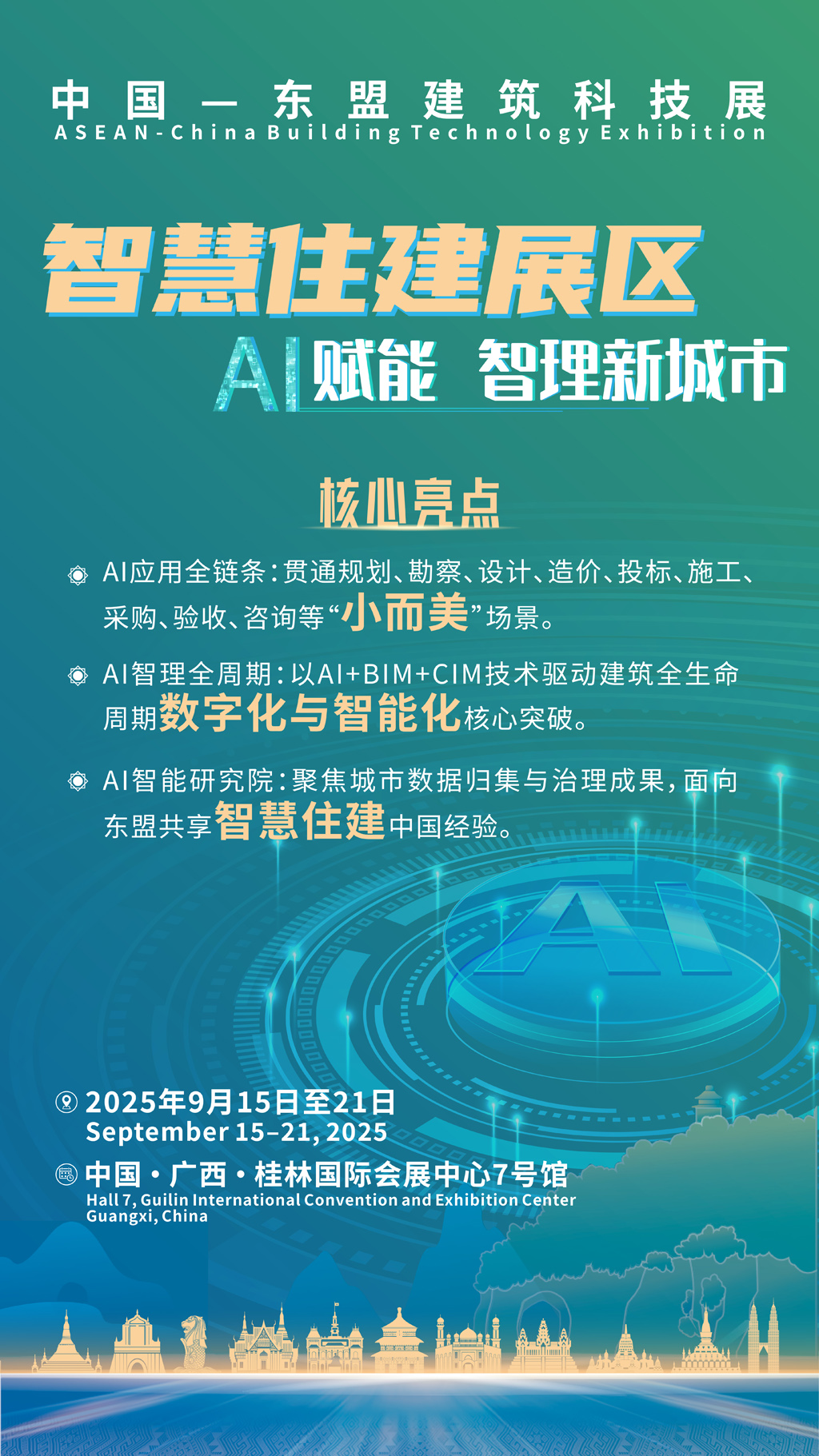 中国—东盟建筑科技展
ASEAN-China Building Technology Exhibition

智慧住建展区
AI赋能 智理新城市

核心亮点

AI应用全链条：贯通规划、勘察、设计、造价、投标、施工、采购、验收、咨询等“小而美”场景。

AI智理全周期：以AI+BIM+CIM技术驱动建筑全生命周期数字化与智能化核心突破。

AI智能研究院：聚焦城市数据归集与治理成果，面向东盟共享智慧住建中国经验。

AI

2025年9月15日至21日
September 15–21, 2025

中国·广西·桂林国际会展中心7号馆
Hall 7, Guilin International Convention and Exhibition Center
Guangxi, China